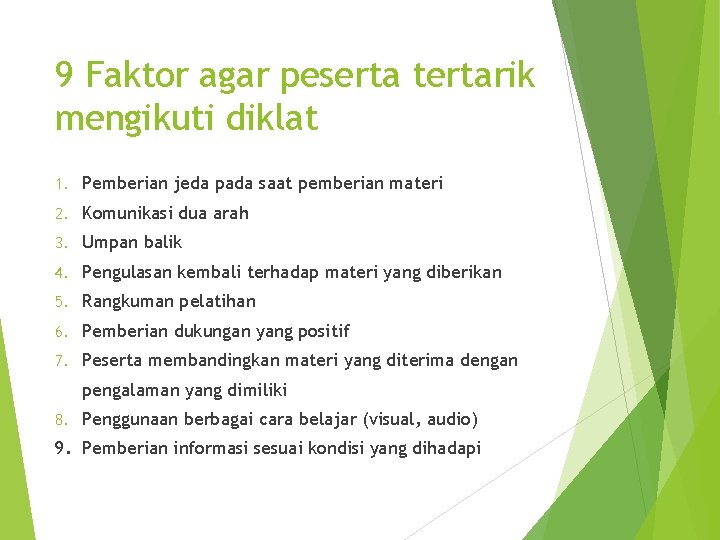 9 Faktor agar peserta tertarik mengikuti diklat

1. Pemberian jeda pada saat pemberian materi
2. Komunikasi dua arah
3. Umpan balik
4. Pengulasan kembali terhadap materi yang diberikan
5. Rangkuman pelatihan
6. Pemberian dukungan yang positif
7. Peserta membandingkan materi yang diterima dengan pengalaman yang dimiliki
8. Penggunaan berbagai cara belajar (visual, audio)
9. Pemberian informasi sesuai kondisi yang dihadapi